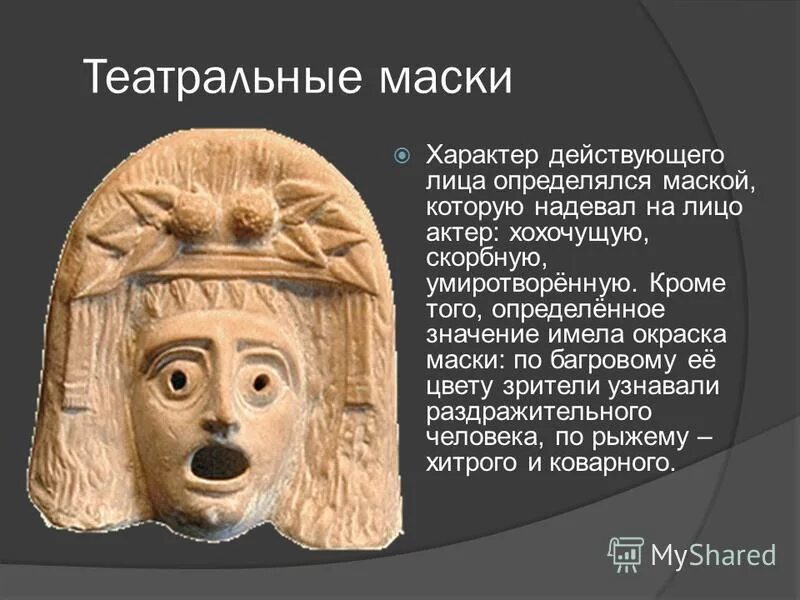 Театральные маски

Характер действующего лица определялся маской, которую надевал на лицо актер: хохочущую, скорбную, умиротворённую. Кроме того, определённое значение имела окраска маски: по багровому её цвету зрители узнавали раздражительного человека, по рыжему – хитрого и коварного.

MyShared